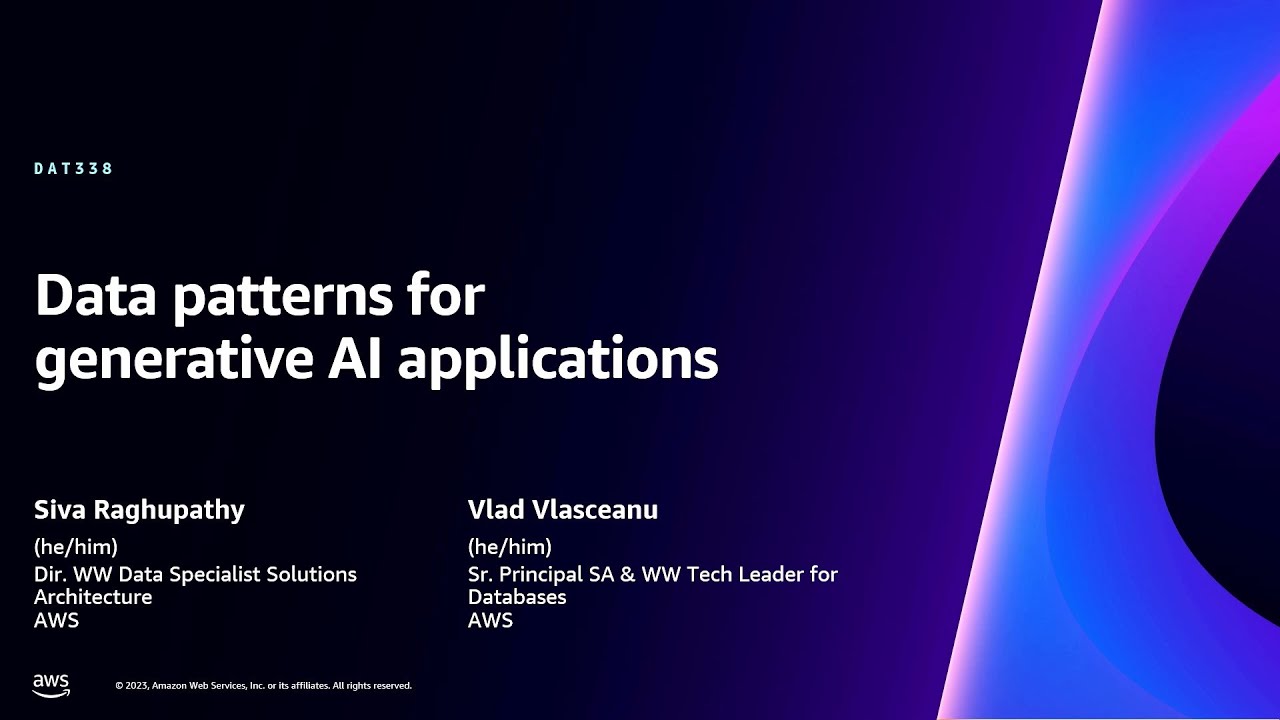 DAT338

Data patterns for generative AI applications

Siva Raghupathy
(he/him)
Dir. WW Data Specialist Solutions Architecture
AWS

Vlad Vlasceanu
(he/him)
Sr. Principal SA & WW Tech Leader for Databases
AWS

aws

© 2023, Amazon Web Services, Inc. or its affiliates. All rights reserved.